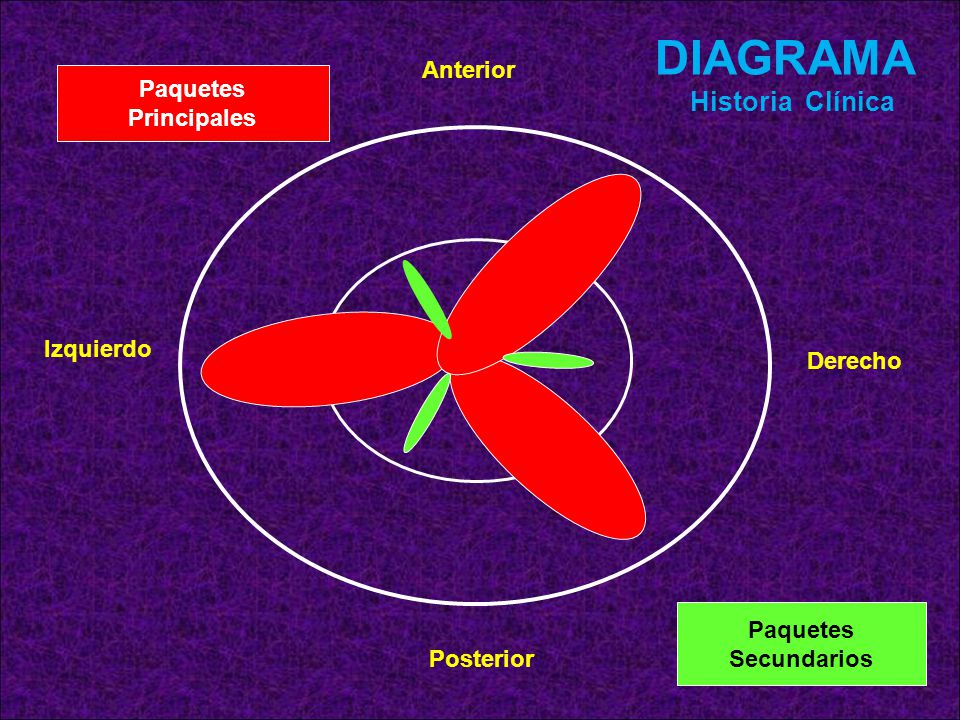 DIAGRAMA
Historia Clínica

Paquetes Principales

Anterior

Izquierdo

Derecho

Posterior

Paquetes Secundarios